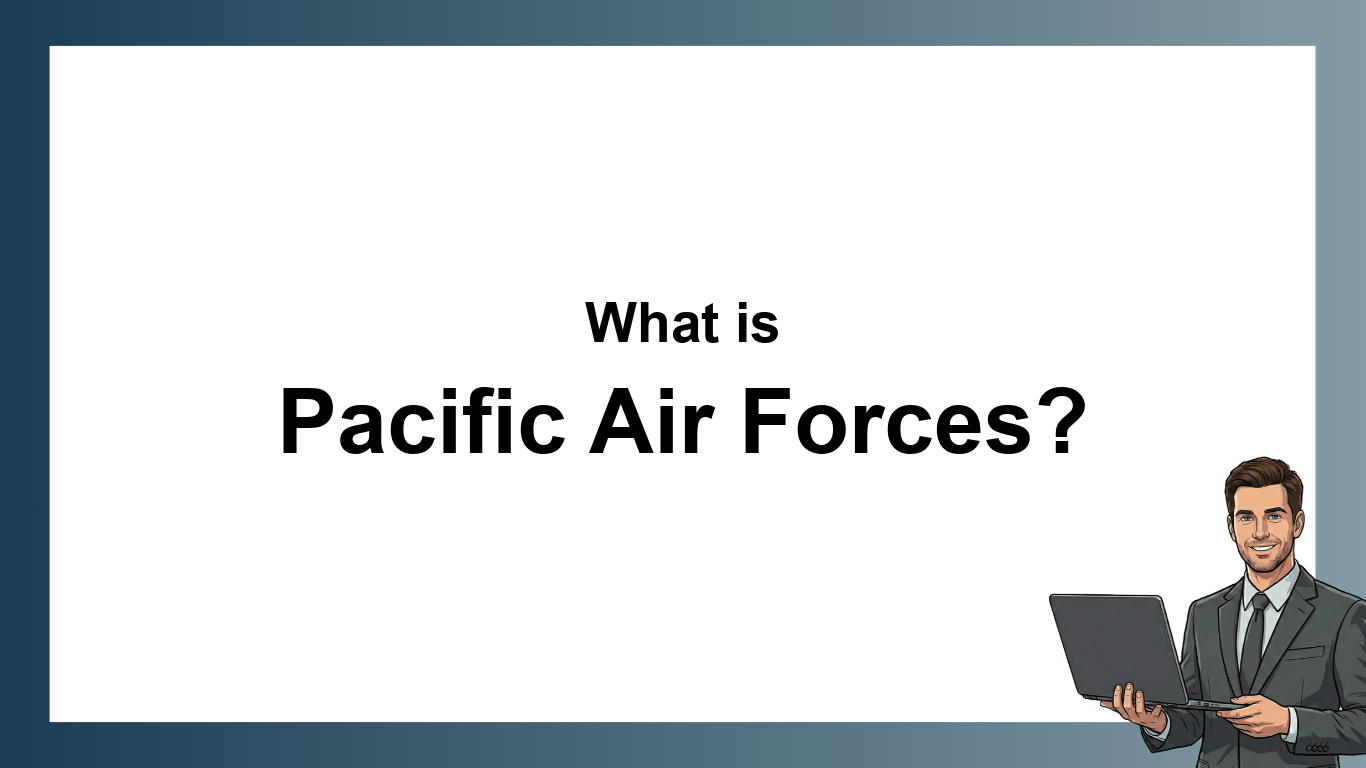 What is

Pacific Air Forces?